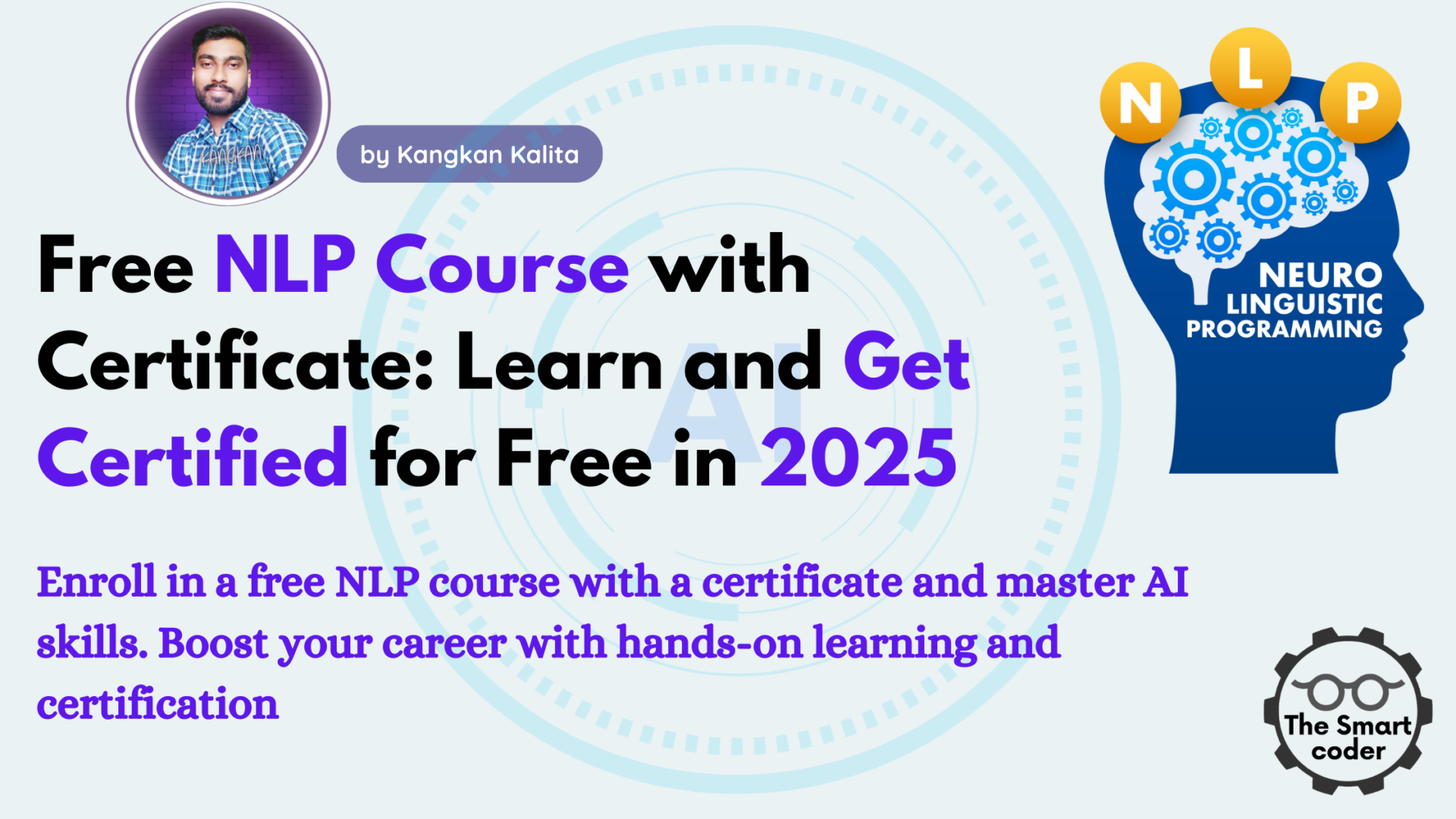 KANGKAN

by Kangkan Kalita

N L P

NEURO LINGUISTIC PROGRAMMING

Free NLP Course with Certificate: Learn and Get Certified for Free in 2025

AI

Enroll in a free NLP course with a certificate and master AI skills. Boost your career with hands-on learning and certification

The Smart coder